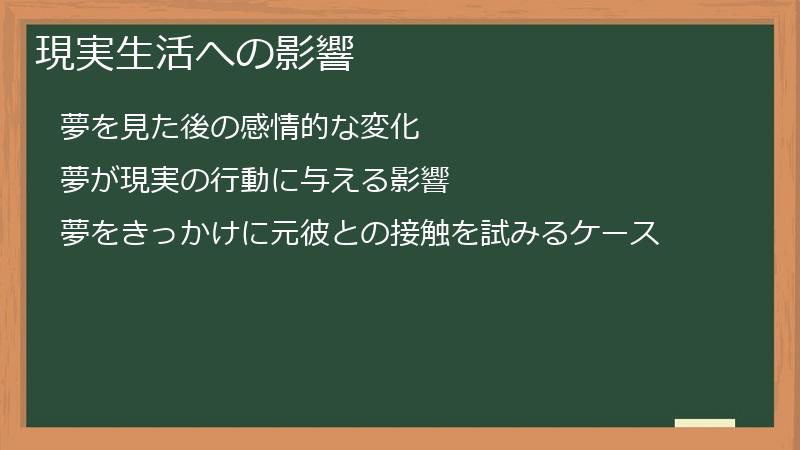 現実生活への影響

夢を見た後の感情的な変化

夢が現実の行動に与える影響

夢をきっかけに元彼との接触を試みるケース